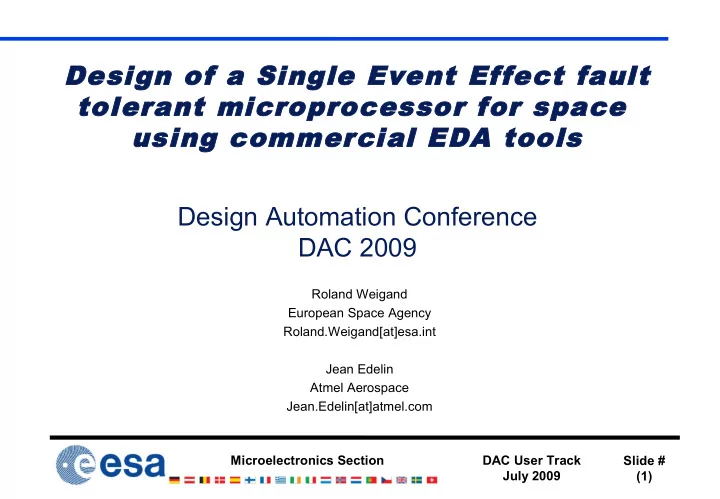 Design of a Single Event Effect fault tolerant microprocessor for space using commercial EDA tools

Design Automation Conference
DAC 2009

Roland Weigand
European Space Agency
Roland.Weigand[at]esa.int

Jean Edelin
Atmel Aerospace
Jean.Edelin[at]atmel.com

esa

Microelectronics Section

DAC User Track
July 2009

Slide #
(1)